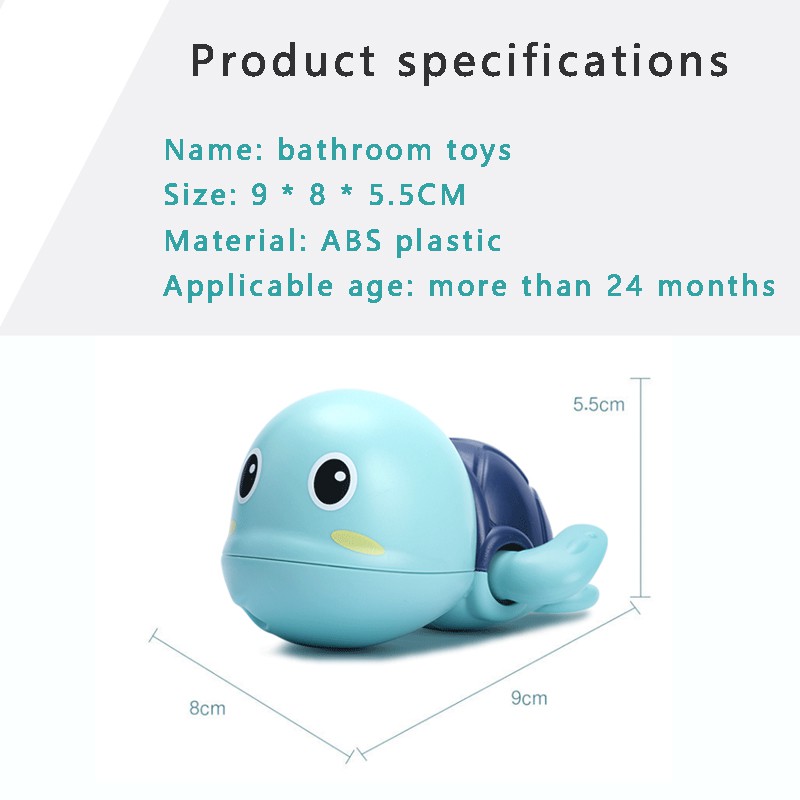 Product specifications

Name: bathroom toys
Size: 9 * 8 * 5.5CM
Material: ABS plastic
Applicable age: more than 24 months

5.5cm

8cm

9cm